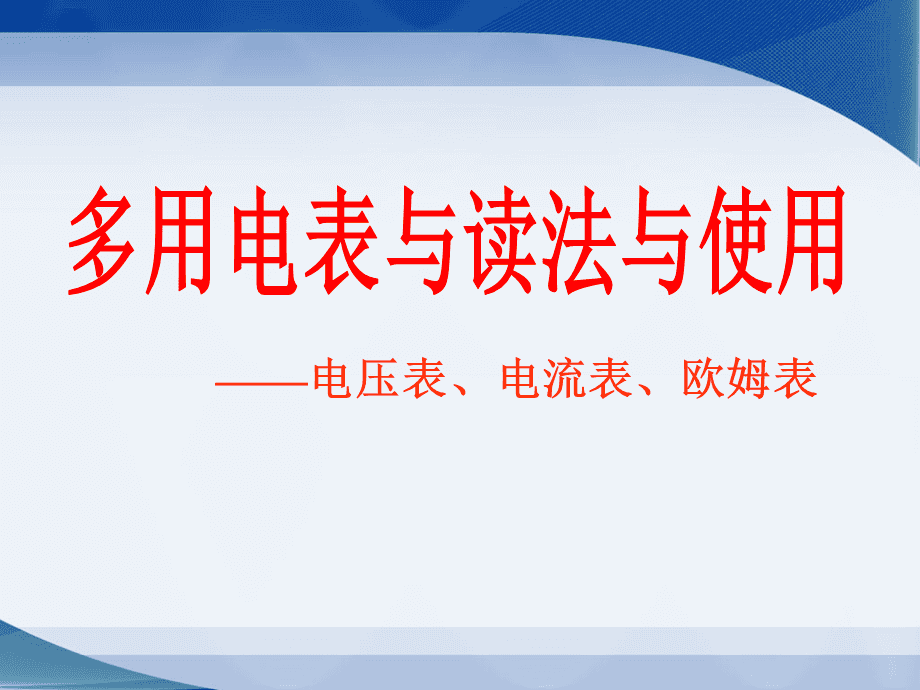 多用电表与读法与使用

——电压表、电流表、欧姆表